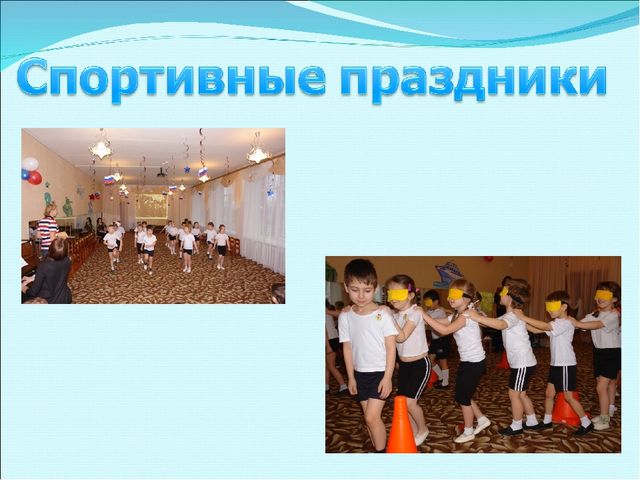 Спортивные праздники